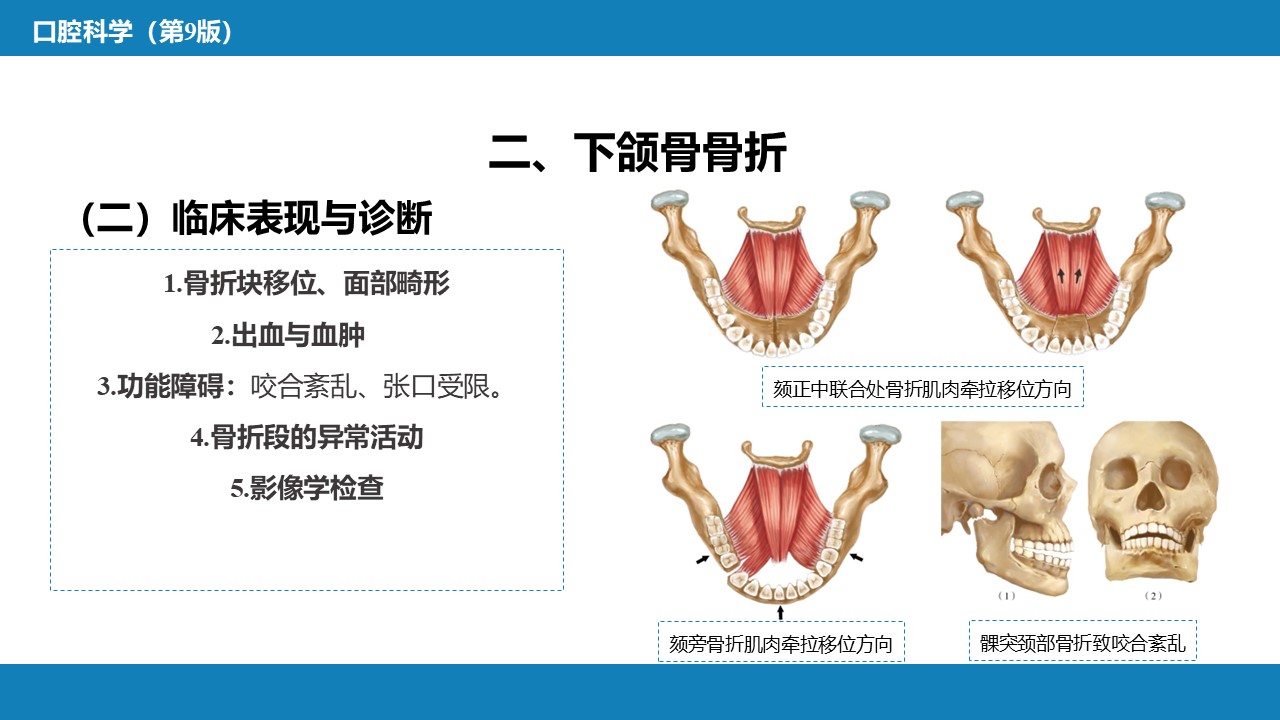 口腔科学（第9版）

二、下颌骨骨折

（二）临床表现与诊断

1.骨折块移位、面部畸形

2.出血与血肿

3.功能障碍：咬合紊乱、张口受限。

4.骨折段的异常活动

5.影像学检查

颏正中联合处骨折肌肉牵拉移位方向

颏旁骨折肌肉牵拉移位方向

（1）

（2）

髁突颈部骨折致咬合紊乱